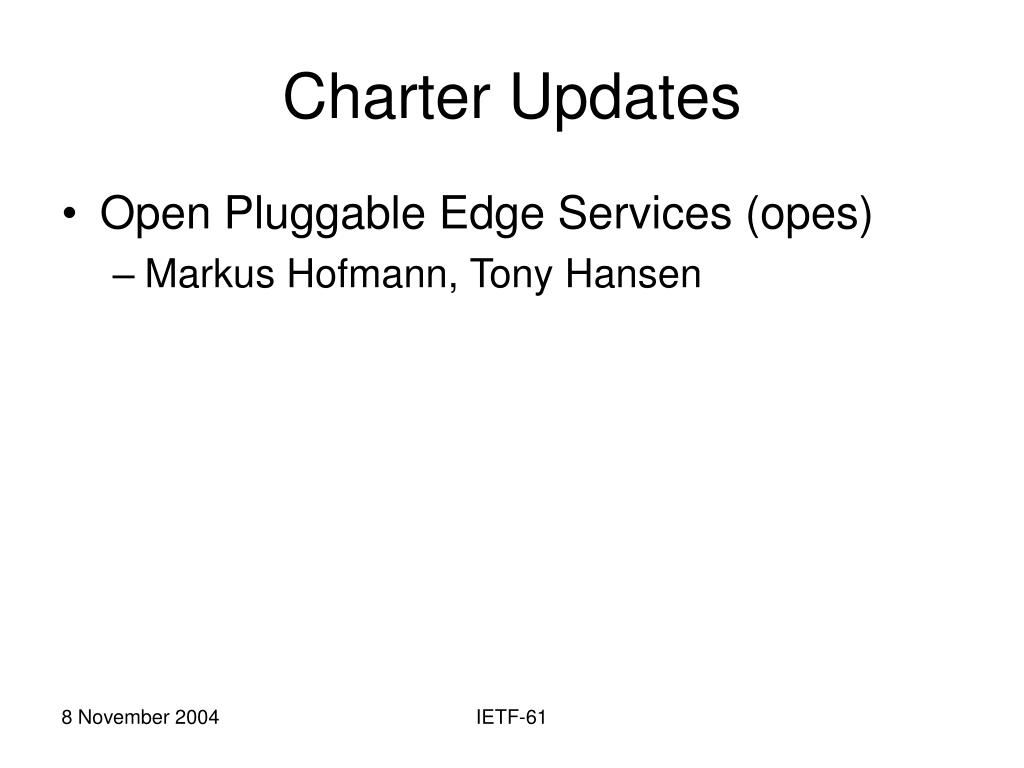 Charter Updates

• Open Pluggable Edge Services (opes)
– Markus Hofmann, Tony Hansen

8 November 2004

IETF-61